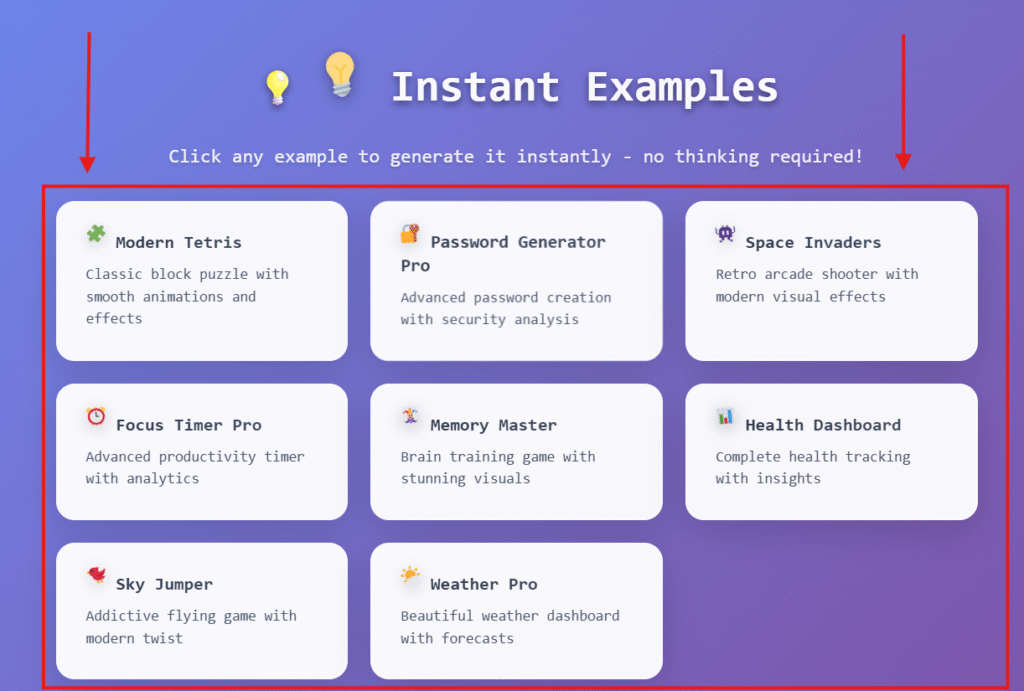 Instant Examples

Click any example to generate it instantly - no thinking required!

Modern Tetris
Classic block puzzle with smooth animations and effects

Password Generator Pro
Advanced password creation with security analysis

Space Invaders
Retro arcade shooter with modern visual effects

Focus Timer Pro
Advanced productivity timer with analytics

Memory Master
Brain training game with stunning visuals

Health Dashboard
Complete health tracking with insights

Sky Jumper
Addictive flying game with modern twist

Weather Pro
Beautiful weather dashboard with forecasts